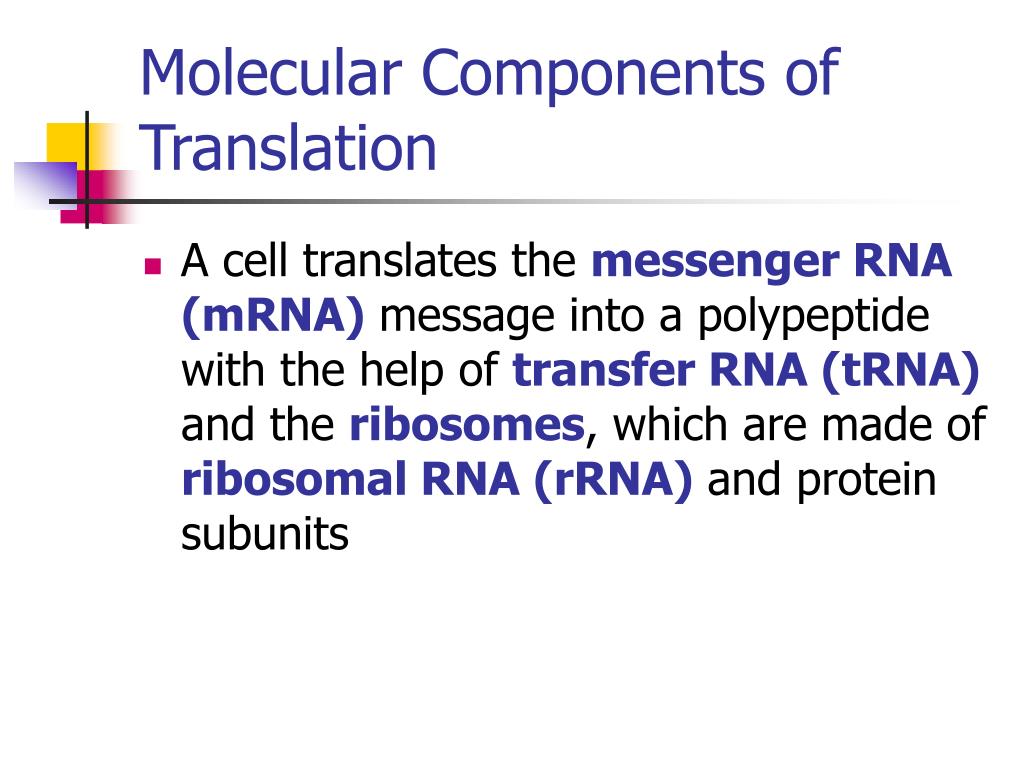 Molecular Components of Translation

A cell translates the messenger RNA (mRNA) message into a polypeptide with the help of transfer RNA (tRNA) and the ribosomes, which are made of ribosomal RNA (rRNA) and protein subunits